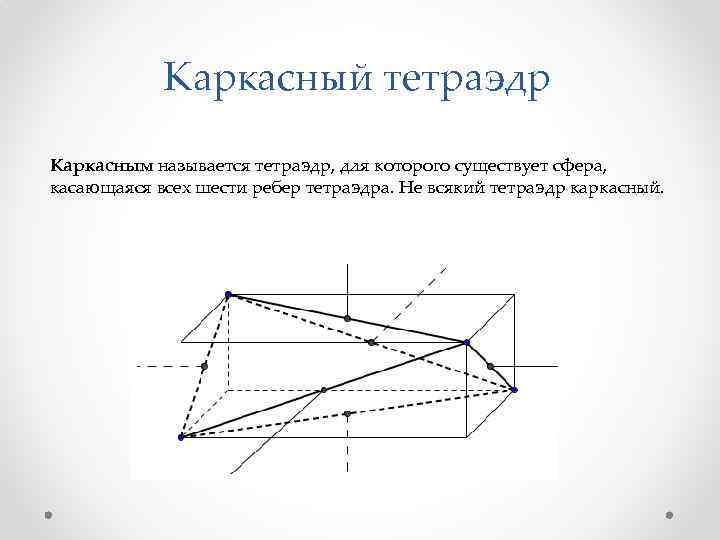 Каркасный тетраэдр

Каркасным называется тетраэдр, для которого существует сфера, касающаяся всех шести ребер тетраэдра. Не всякий тетраэдр каркасный.